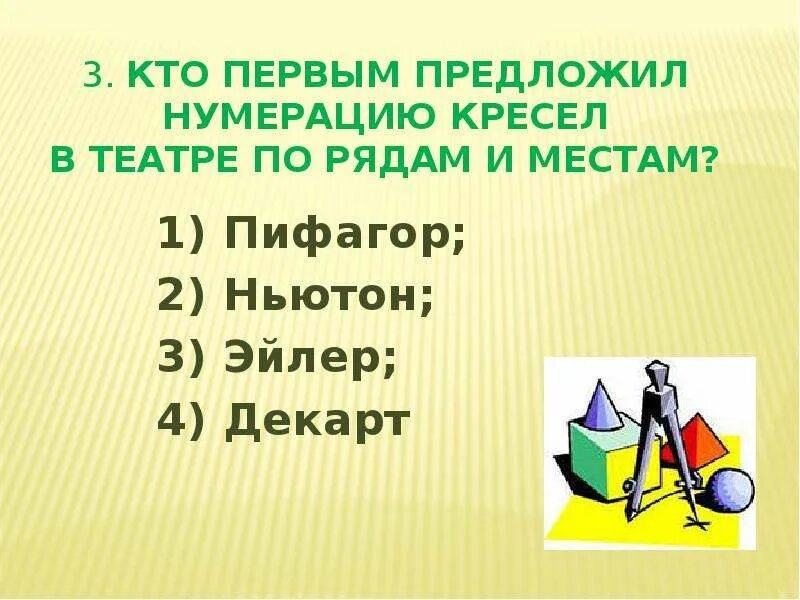 3. КТО ПЕРВЫМ ПРЕДЛОЖИЛ НУМЕРАЦИЮ КРЕСЕЛ В ТЕАТРЕ ПО РЯДАМ И МЕСТАМ?

1) Пифагор;
2) Ньютон;
3) Эйлер;
4) Декарт